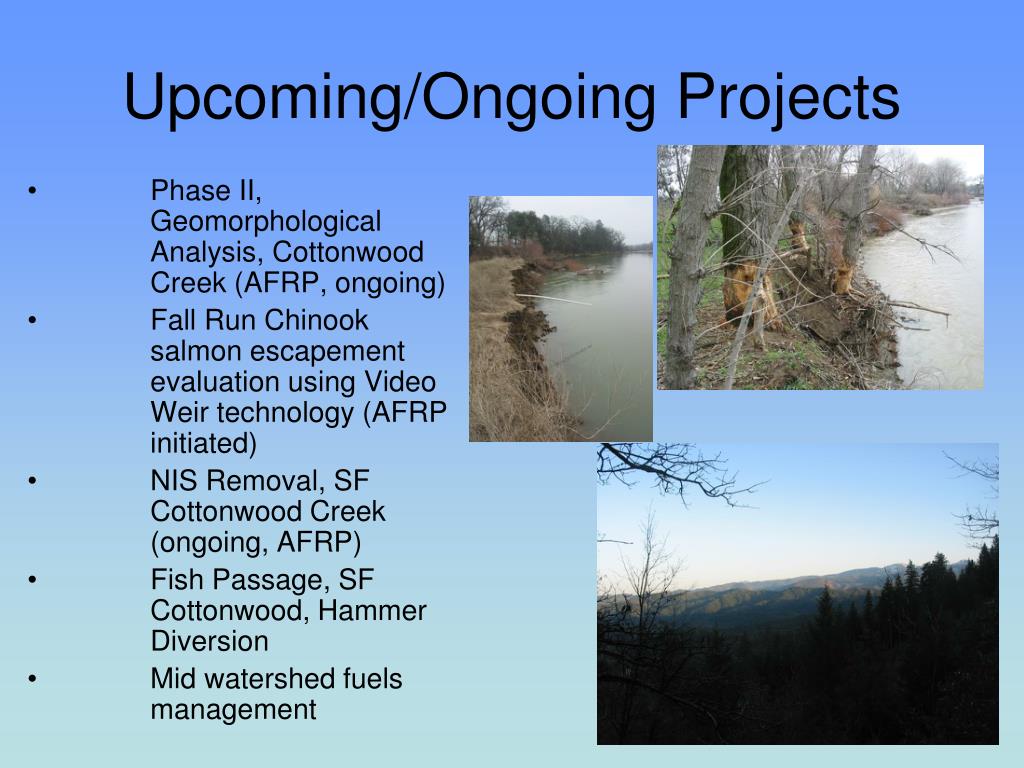 Upcoming/Ongoing Projects

• Phase II, Geomorphological Analysis, Cottonwood Creek (AFRP, ongoing)
• Fall Run Chinook salmon escapement evaluation using Video Weir technology (AFRP initiated)
• NIS Removal, SF Cottonwood Creek (ongoing, AFRP)
• Fish Passage, SF Cottonwood, Hammer Diversion
• Mid watershed fuels management